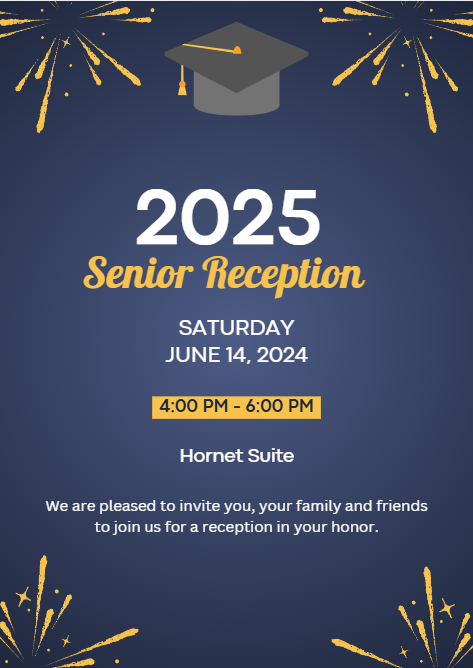 2025
Senior Reception

SATURDAY
JUNE 14, 2024

4:00 PM - 6:00 PM

Hornet Suite

We are pleased to invite you, your family and friends to join us for a reception in your honor.